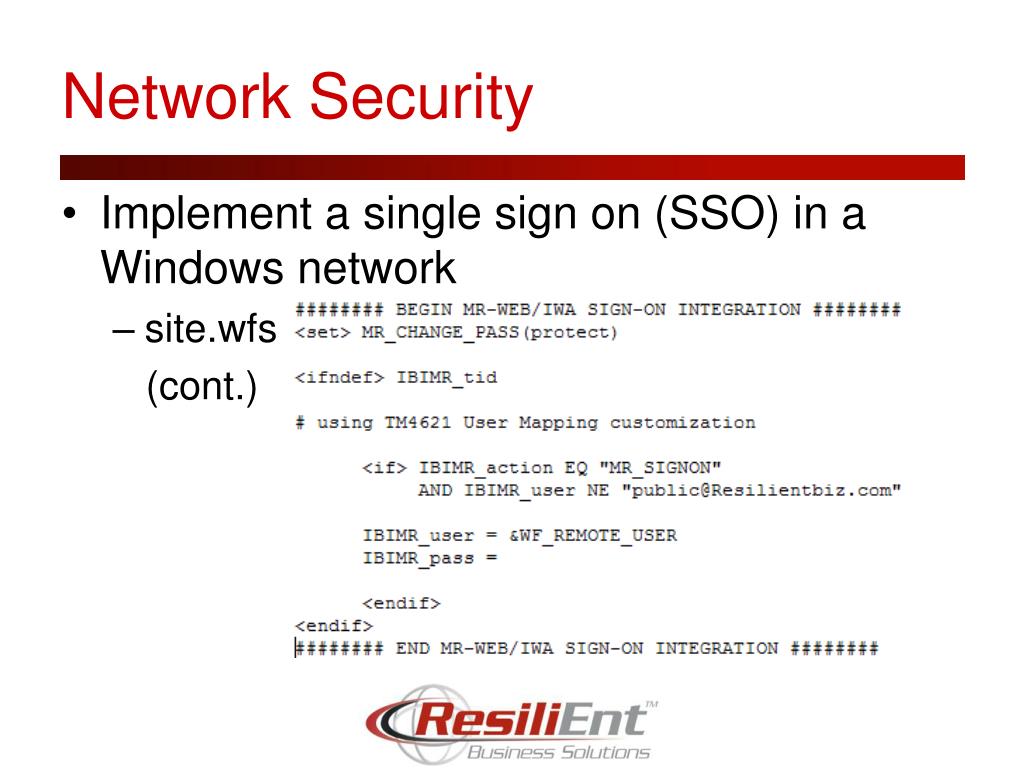 Network Security

• Implement a single sign on (SSO) in a Windows network

– site.wfs (cont.)

######## BEGIN MR-WEB/IWA SIGN-ON INTEGRATION ########
<set> MR_CHANGE_PASS(protect)

<ifndef> IBIMR_tid

# using TM4621 User Mapping customization

<if> IBIMR_action EQ "MR_SIGNON"
AND IBIMR_user NE "public@Resilientbiz.com"

IBIMR_user = &WF_REMOTE_USER
IBIMR_pass =

<endif>
<endif>
######## END MR-WEB/IWA SIGN-ON INTEGRATION ########

ResiliEnt™
Business Solutions